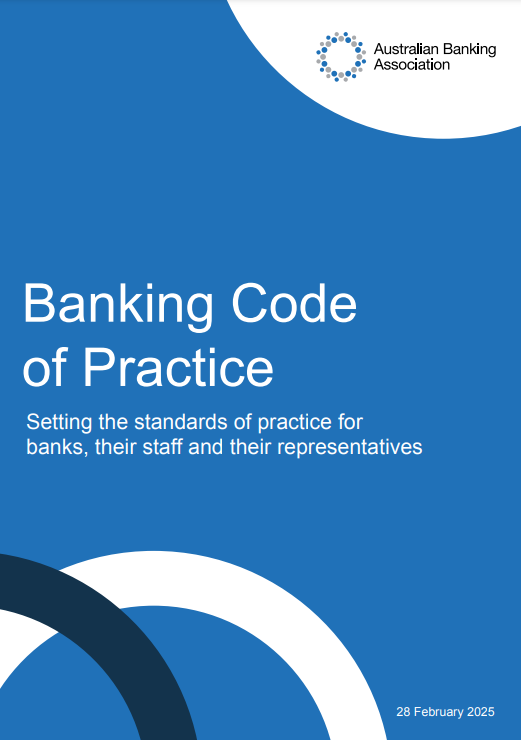 Australian Banking Association

Banking Code of Practice

Setting the standards of practice for banks, their staff and their representatives

28 February 2025